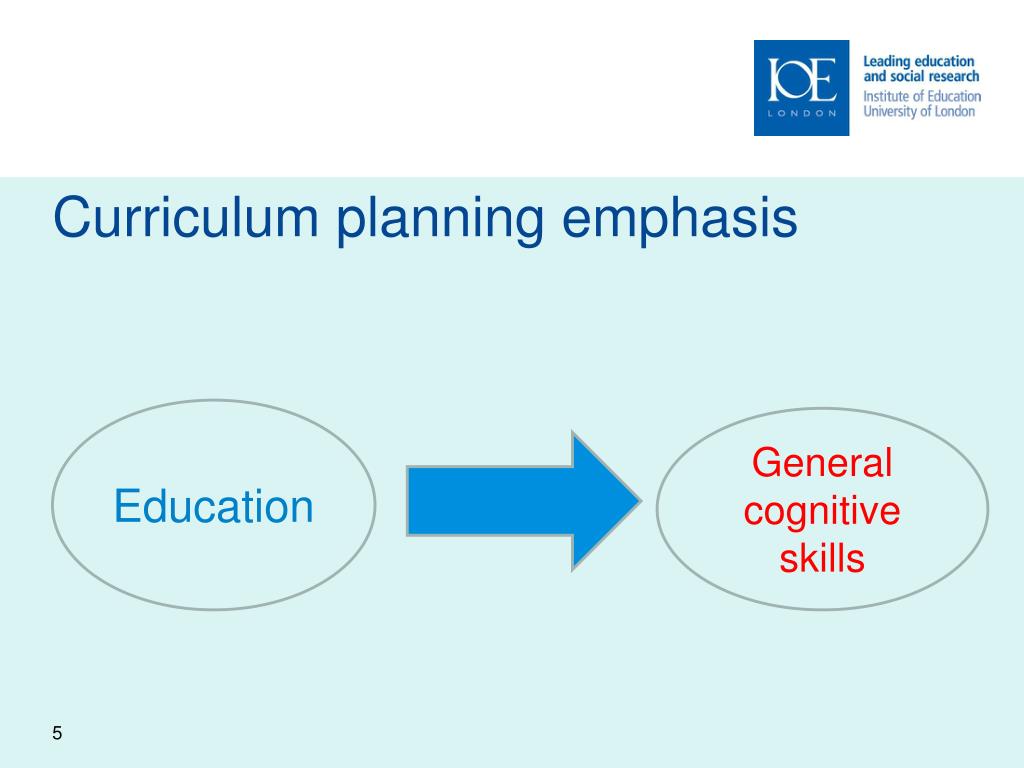 IOE
LONDON

Leading education and social research
Institute of Education
University of London

Curriculum planning emphasis

Education

General cognitive skills

5